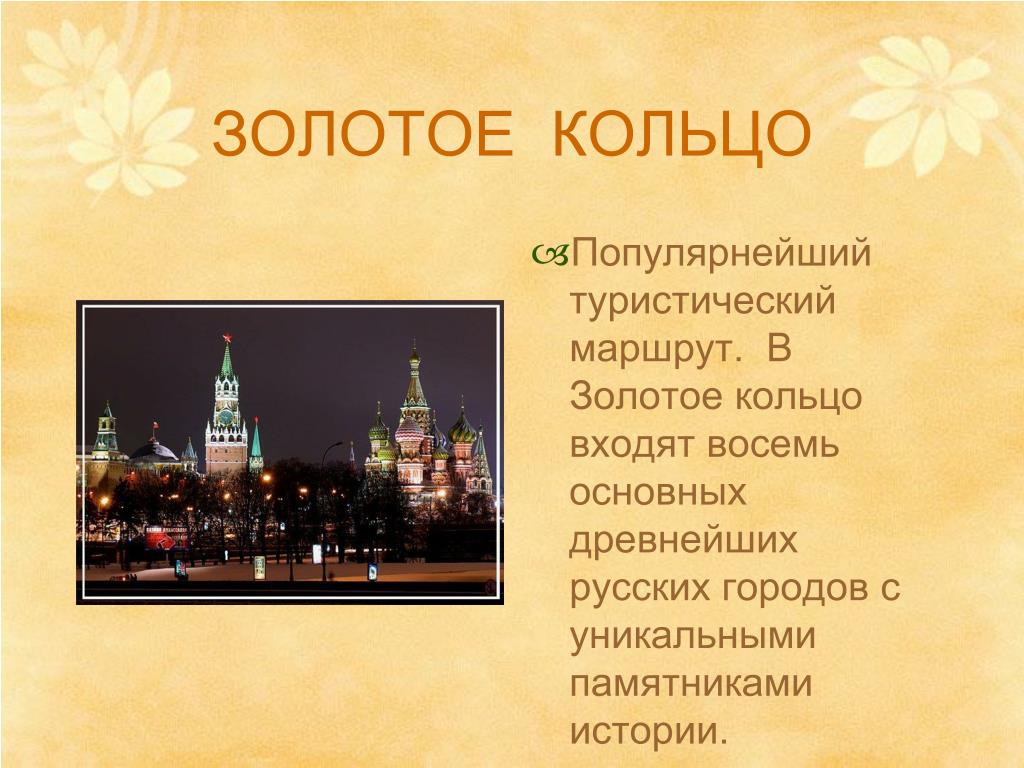 ЗОЛОТОЕ КОЛЬЦО

Популярнейший туристический маршрут. В Золотое кольцо входят восемь основных древнейших русских городов с уникальными памятниками истории.